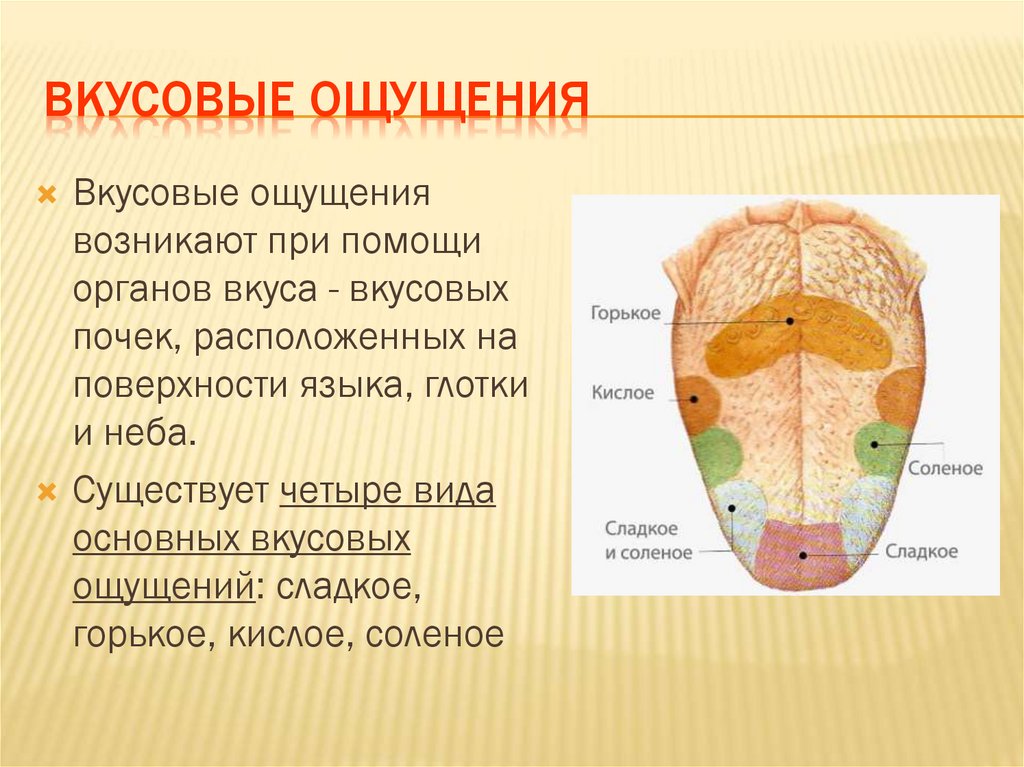 ВКУСОВЫЕ ОЩУЩЕНИЯ

Вкусовые ощущения возникают при помощи органов вкуса - вкусовых почек, расположенных на поверхности языка, глотки и неба.

Существует четыре вида основных вкусовых ощущений: сладкое, горькое, кислое, соленое

Горькое
Кислое
Соленое
Сладкое и соленое
Сладкое